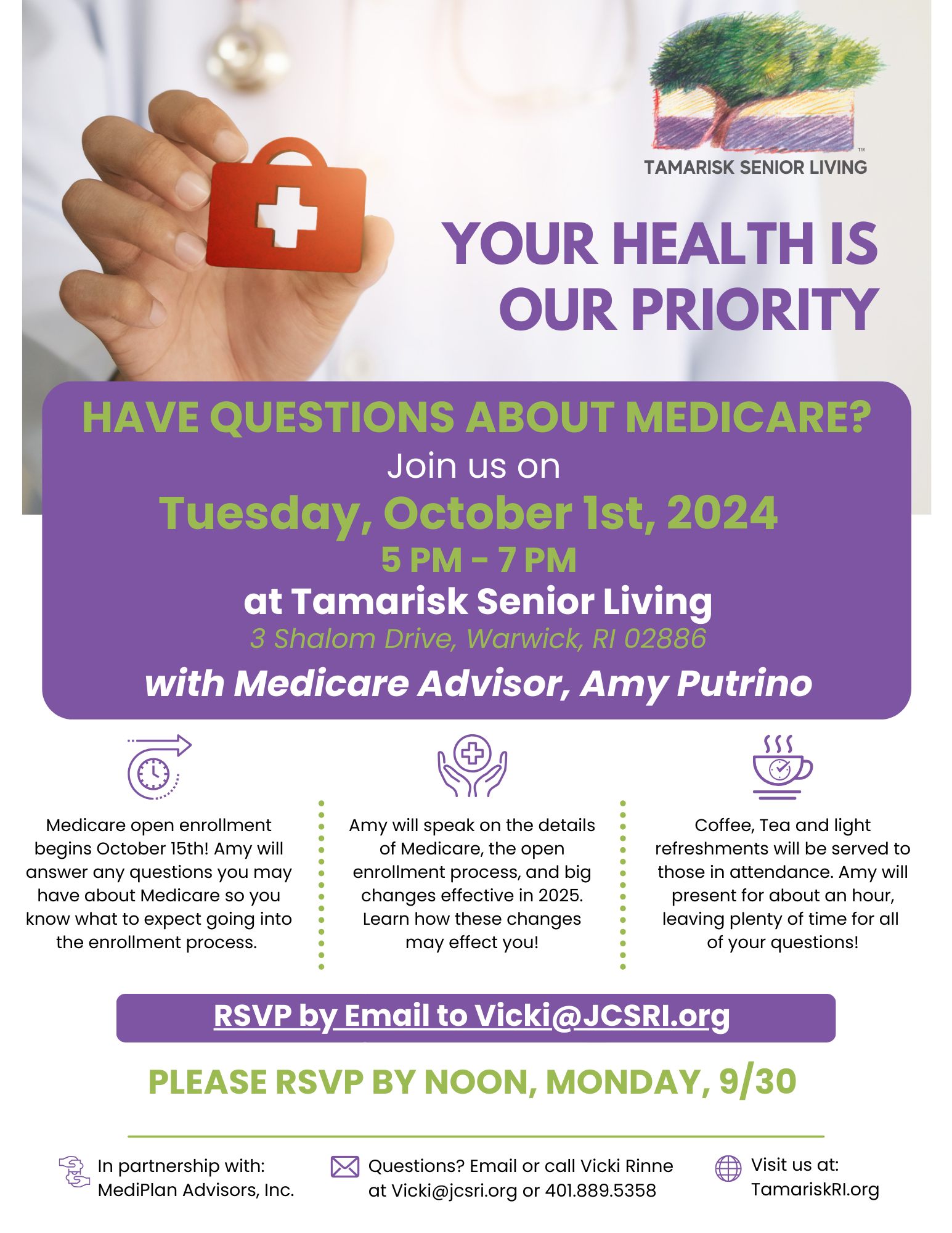 TAMARISK SENIOR LIVING

YOUR HEALTH IS OUR PRIORITY

HAVE QUESTIONS ABOUT MEDICARE?
Join us on
Tuesday, October 1st, 2024
5 PM - 7 PM
at Tamarisk Senior Living
3 Shalom Drive, Warwick, RI 02886
with Medicare Advisor, Amy Putrino

Medicare open enrollment begins October 15th! Amy will answer any questions you may have about Medicare so you know what to expect going into the enrollment process.

Amy will speak on the details of Medicare, the open enrollment process, and big changes effective in 2025. Learn how these changes may effect you!

Coffee, Tea and light refreshments will be served to those in attendance. Amy will present for about an hour, leaving plenty of time for all of your questions!

RSVP by Email to Vicki@JCSRI.org

PLEASE RSVP BY NOON, MONDAY, 9/30

In partnership with: MediPlan Advisors, Inc.

Questions? Email or call Vicki Rinne at Vicki@jcsri.org or 401.889.5358

Visit us at: TamariskRI.org